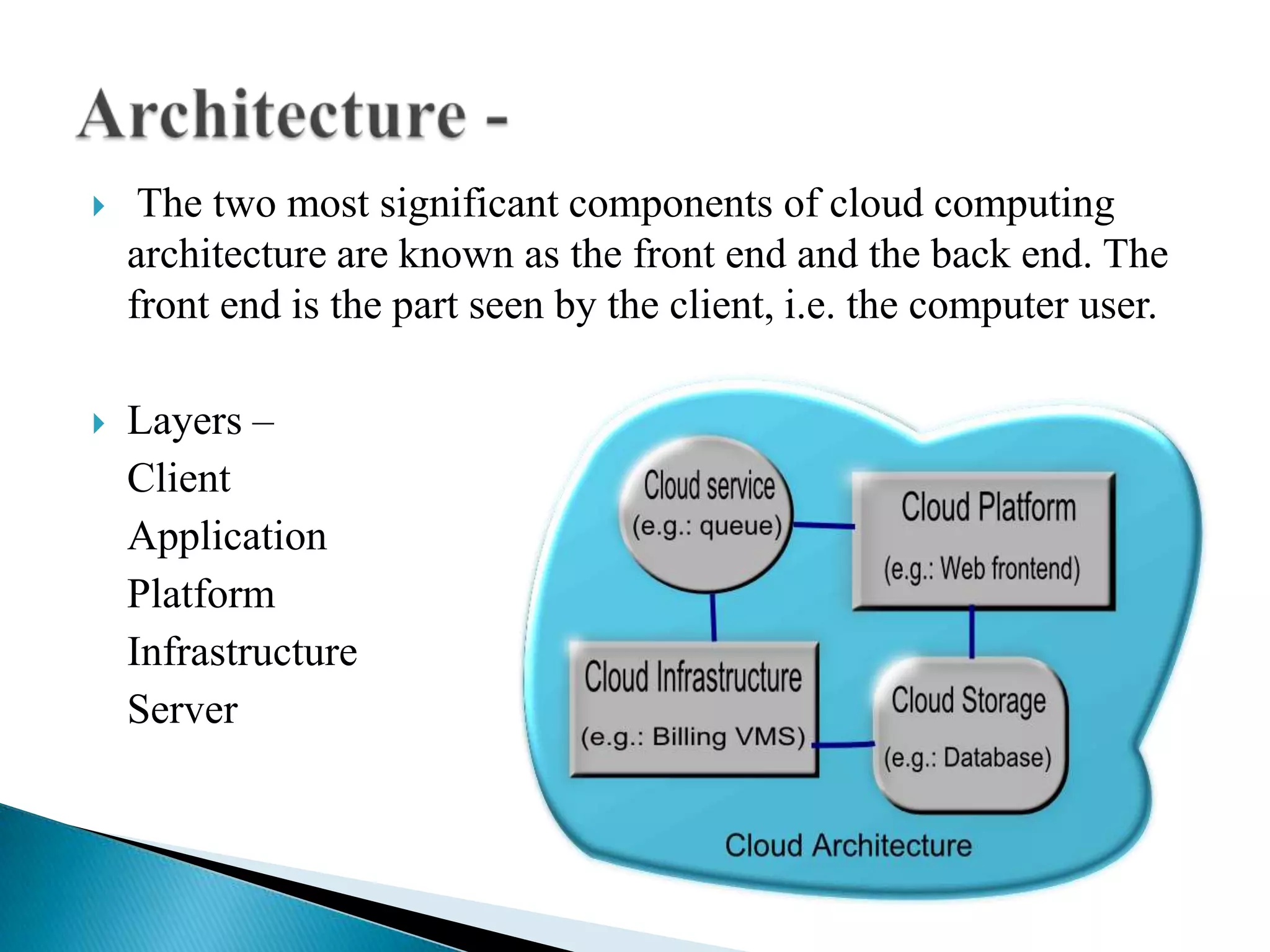 Architecture -

The two most significant components of cloud computing architecture are known as the front end and the back end. The front end is the part seen by the client, i.e. the computer user.

Layers –
Client
Application
Platform
Infrastructure
Server

Cloud service
(e.g.: queue)

Cloud Platform
(e.g.: Web frontend)

Cloud Infrastructure
(e.g.: Billing VMS)

Cloud Storage
(e.g.: Database)

Cloud Architecture